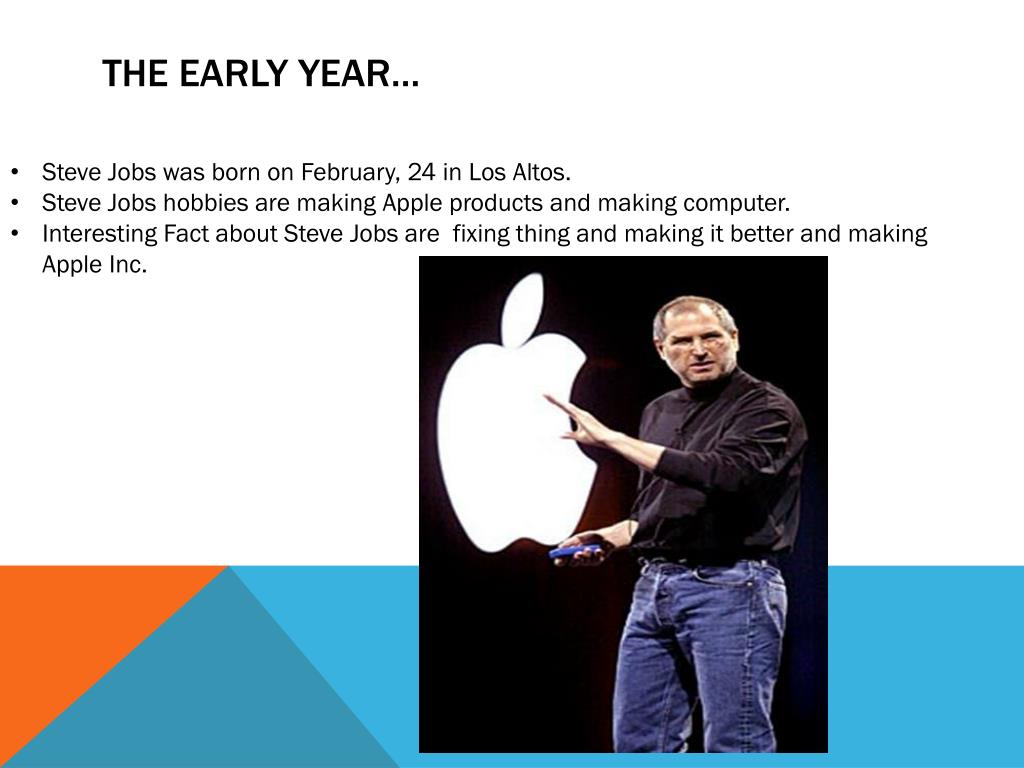 THE EARLY YEAR…

• Steve Jobs was born on February, 24 in Los Altos.
• Steve Jobs hobbies are making Apple products and making computer.
• Interesting Fact about Steve Jobs are fixing thing and making it better and making Apple Inc.